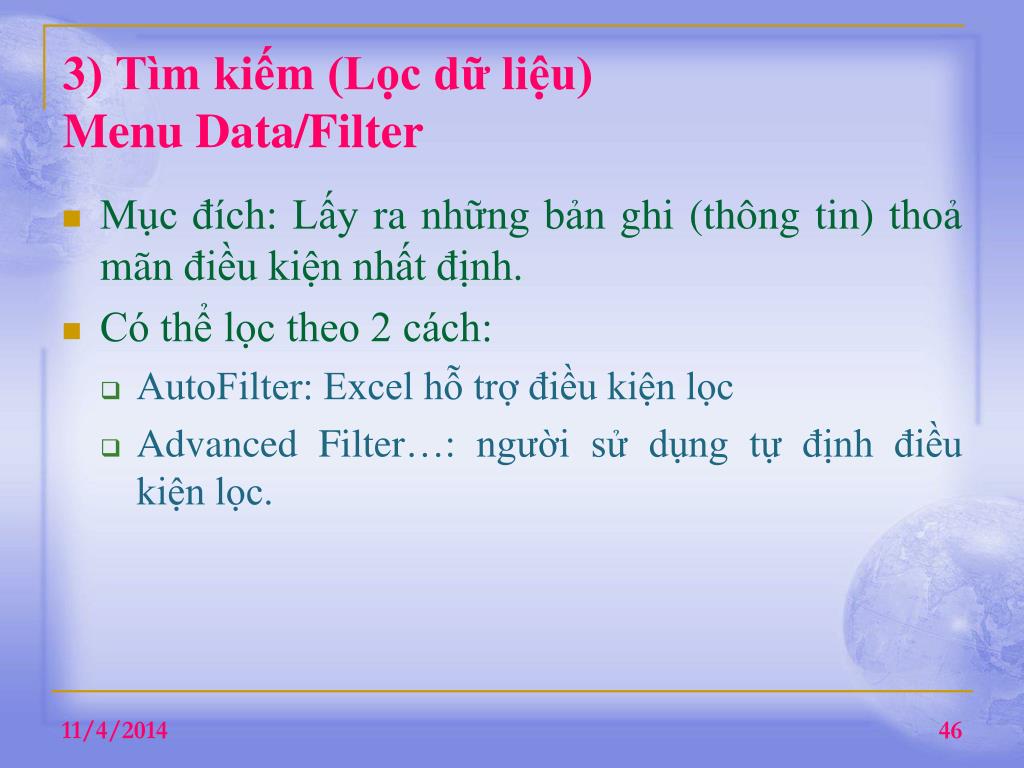 3) Tìm kiếm (Lọc dữ liệu)
Menu Data/Filter

Mục đích: Lấy ra những bản ghi (thông tin) thoả mãn điều kiện nhất định.

Có thể lọc theo 2 cách:

AutoFilter: Excel hỗ trợ điều kiện lọc

Advanced Filter…: người sử dụng tự định điều kiện lọc.

11/4/2014

46